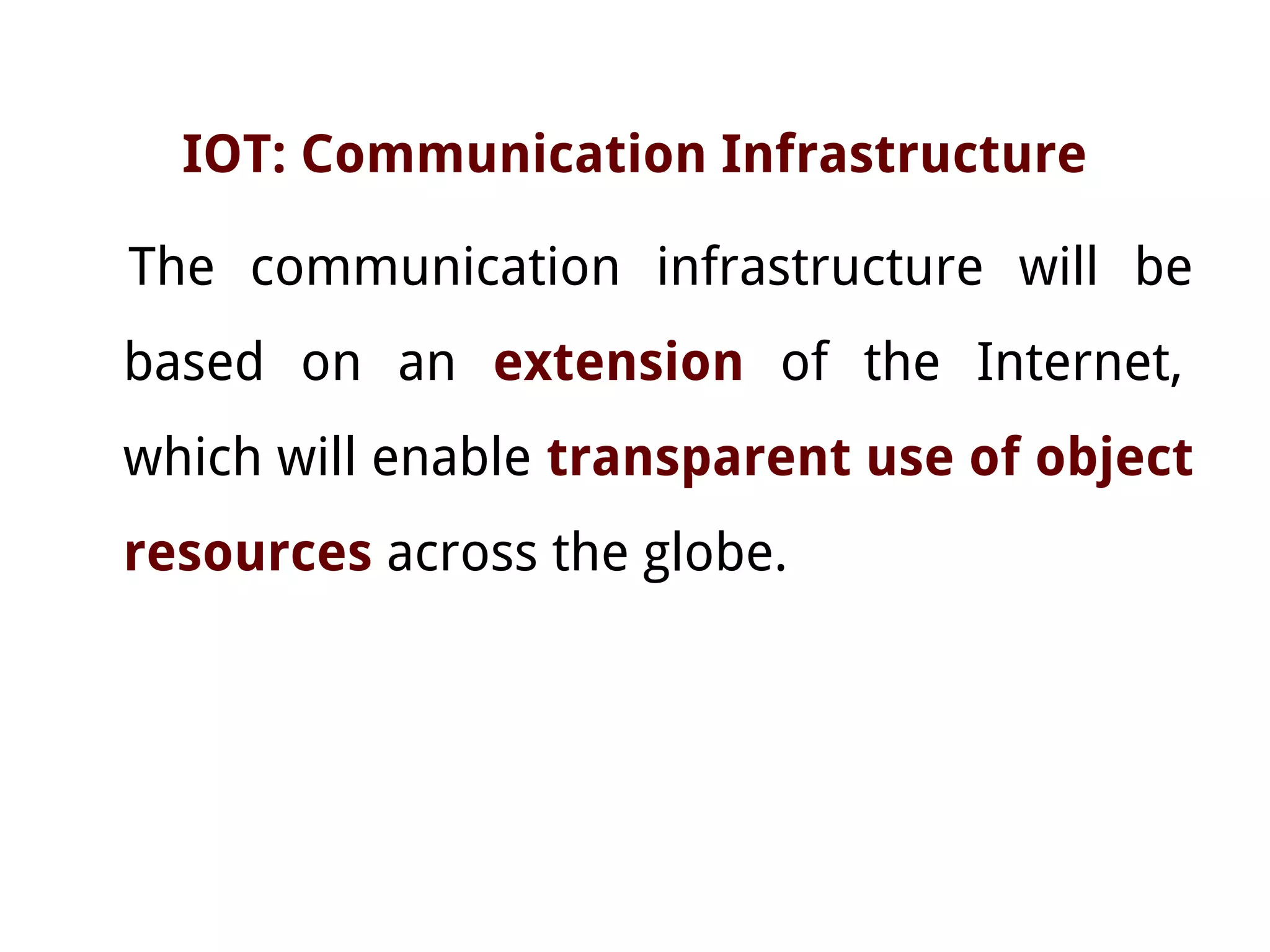 IOT: Communication Infrastructure

The communication infrastructure will be based on an extension of the Internet, which will enable transparent use of object resources across the globe.